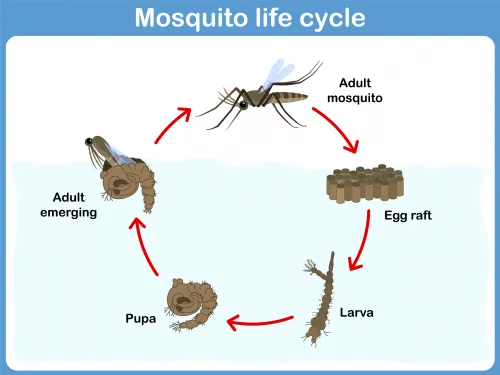 Mosquito life cycle

Adult mosquito

Egg raft

Larva

Pupa

Adult emerging